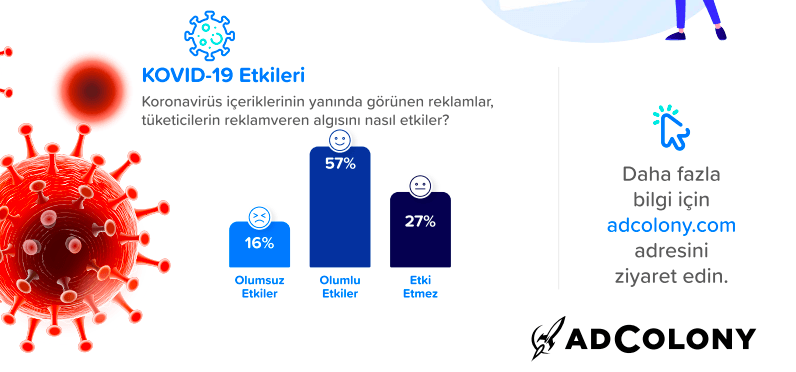 KOVID-19 Etkileri

Koronavirüs içeriklerinin yanında görünen reklamlar, tüketicilerin reklamveren algısını nasıl etkiler?

16%
Olumsuz Etkiler

57%
Olumlu Etkiler

27%
Etki Etmez

Daha fazla bilgi için adcolony.com adresini ziyaret edin.

ADCOLONY